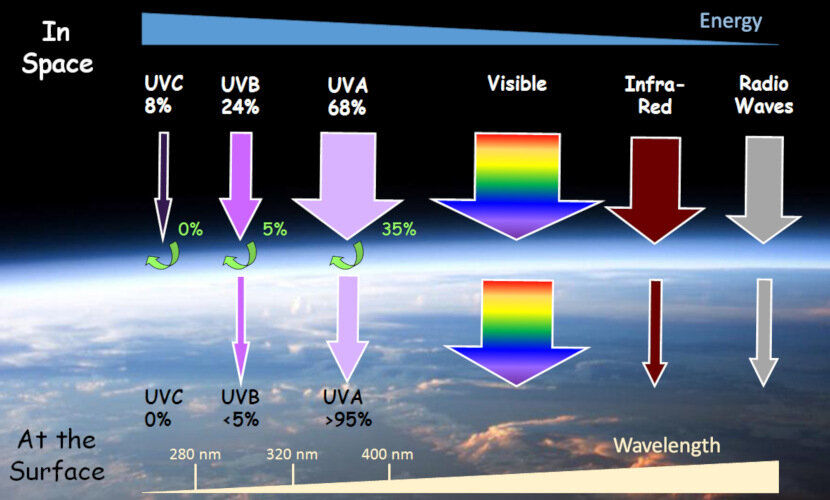 In Space

Energy

UVC 8%

UVB 24%

UVA 68%

Visible

Infra-Red

Radio Waves

0%

5%

35%

UVC 0%

UVB <5%

UVA >95%

At the Surface

280 nm

320 nm

400 nm

Wavelength